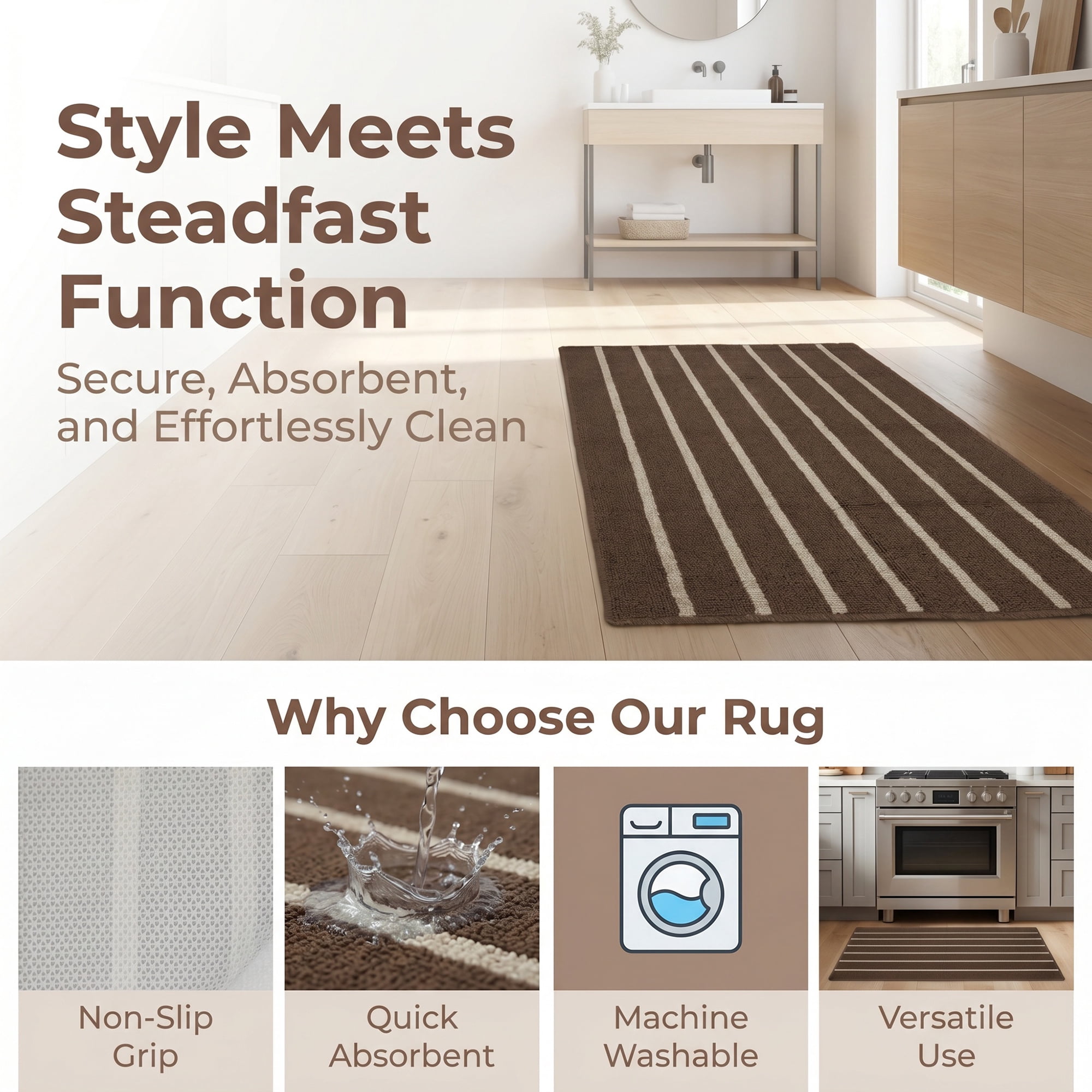 Style Meets Steadfast Function

Secure, Absorbent, and Effortlessly Clean

Why Choose Our Rug

Non-Slip Grip

Quick Absorbent

Machine Washable

Versatile Use